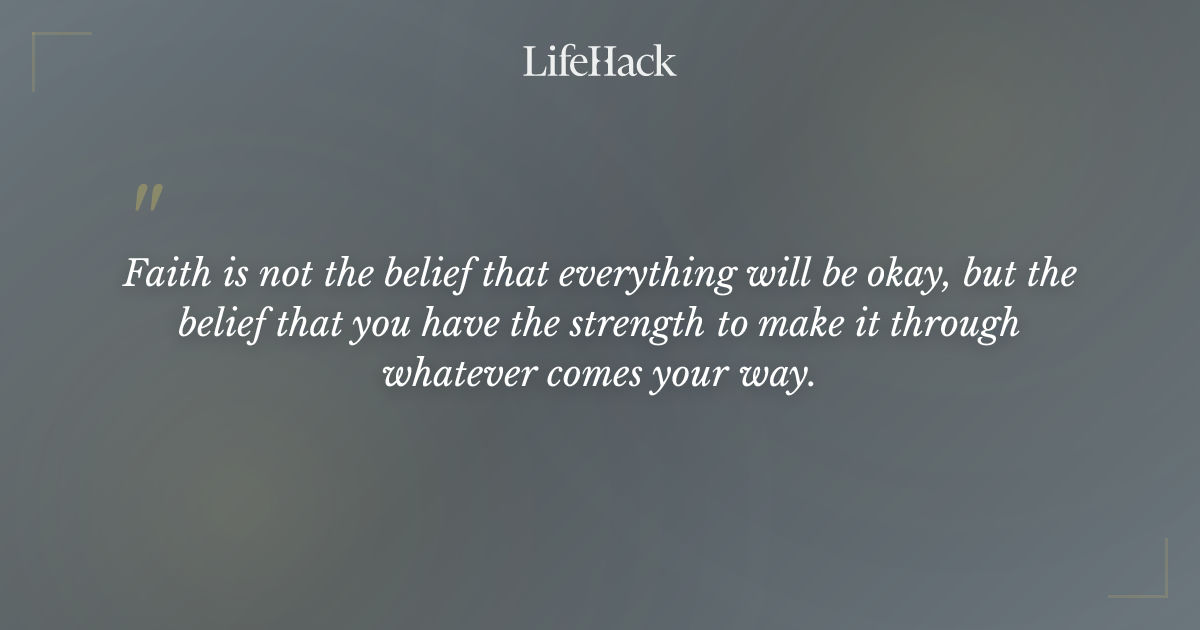 LifeHack

"

Faith is not the belief that everything will be okay, but the belief that you have the strength to make it through whatever comes your way.